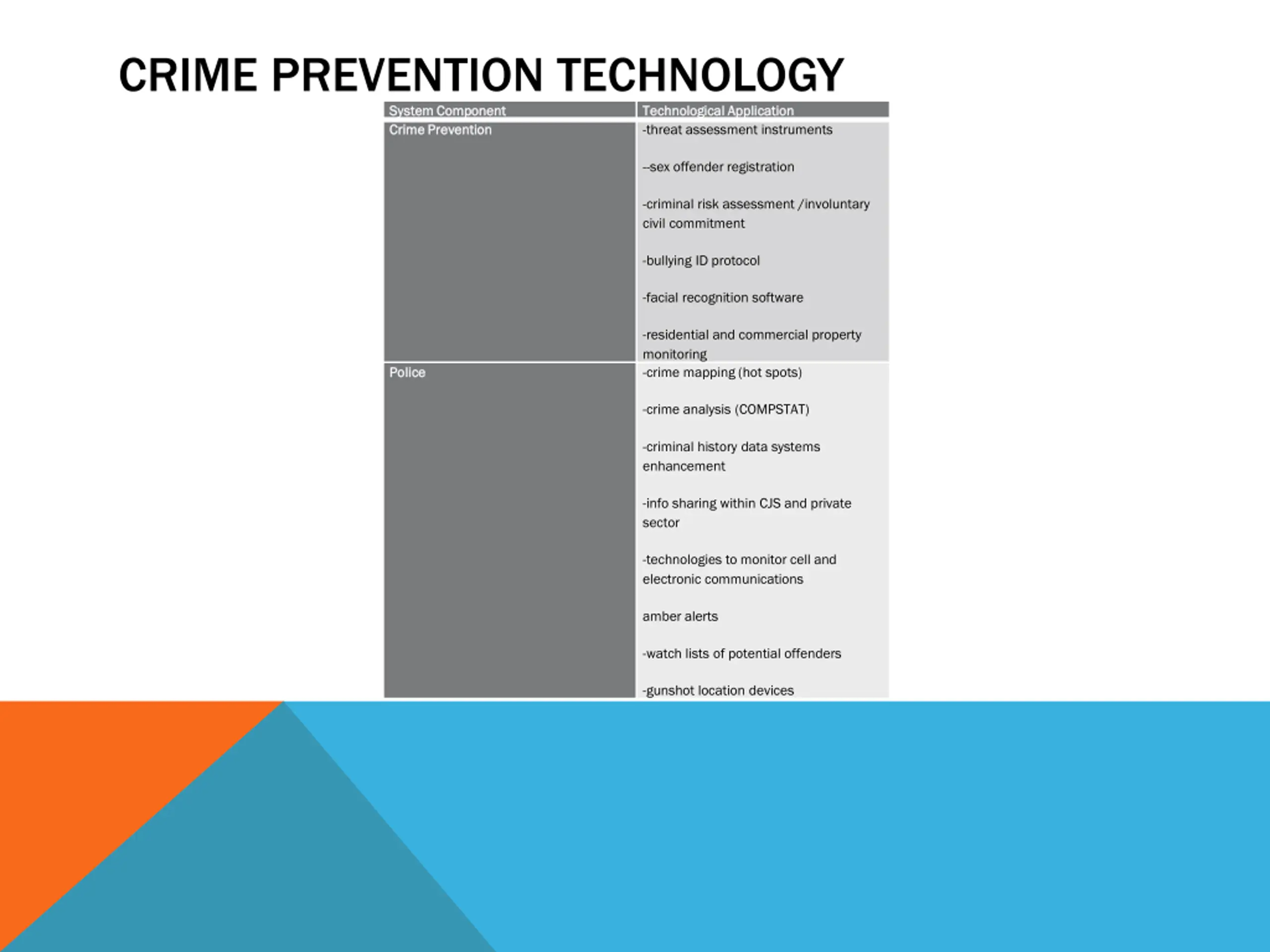 CRIME PREVENTION TECHNOLOGY

| System Component | Technological Application |
|---|---|
| Crime Prevention | -threat assessment instruments<br><br>--sex offender registration<br><br>-criminal risk assessment /involuntary civil commitment<br><br>-bullying ID protocol<br><br>-facial recognition software<br><br>-residential and commercial property monitoring |
| Police | -crime mapping (hot spots)<br><br>-crime analysis (COMPSTAT)<br><br>-criminal history data systems enhancement<br><br>-info sharing within CJS and private sector<br><br>-technologies to monitor cell and electronic communications<br><br>amber alerts<br><br>-watch lists of potential offenders<br><br>-gunshot location devices |